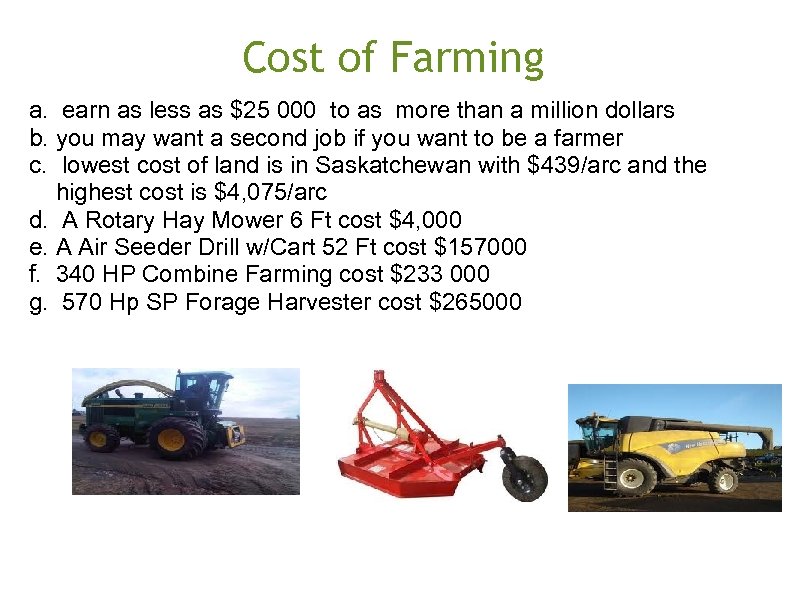 Cost of Farming

a. earn as less as \$25 000 to as more than a million dollars
b. you may want a second job if you want to be a farmer
c. lowest cost of land is in Saskatchewan with \$439/arc and the highest cost is \$4,075/arc
d. A Rotary Hay Mower 6 Ft cost \$4,000
e. A Air Seeder Drill w/Cart 52 Ft cost \$157000
f. 340 HP Combine Farming cost \$233 000
g. 570 Hp SP Forage Harvester cost \$265000